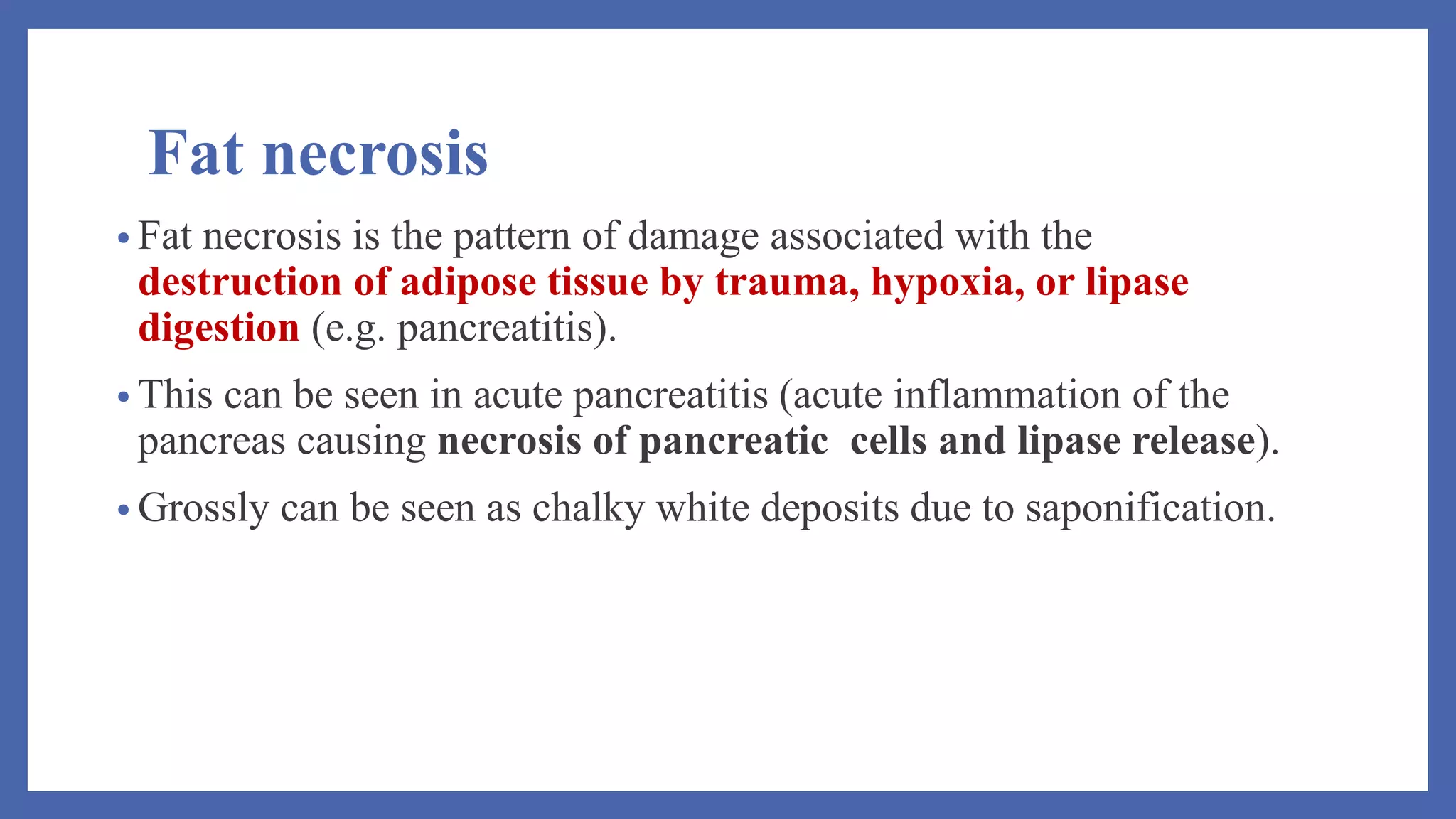 Fat necrosis

• Fat necrosis is the pattern of damage associated with the destruction of adipose tissue by trauma, hypoxia, or lipase digestion (e.g. pancreatitis).

• This can be seen in acute pancreatitis (acute inflammation of the pancreas causing necrosis of pancreatic  cells and lipase release).

• Grossly can be seen as chalky white deposits due to saponification.